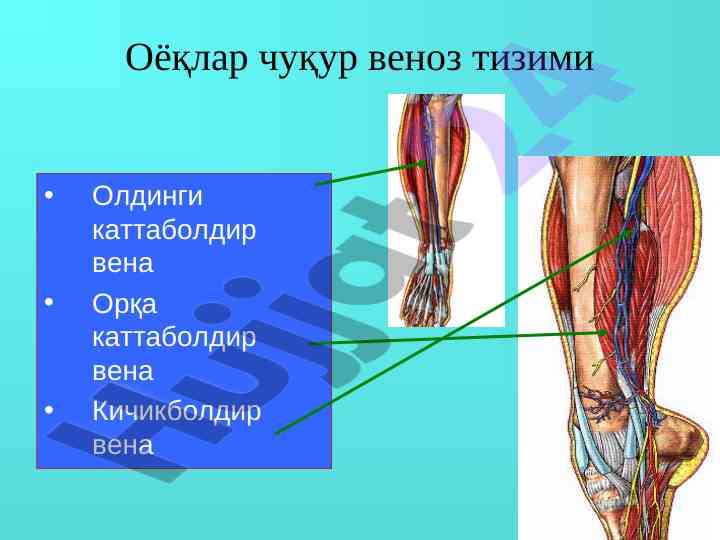 Оёқлар чуқур веноз тизими

• Олдинги каттаболдир вена
• Орқа каттаболдир вена
• Кичикболдир вена

Hujjat24